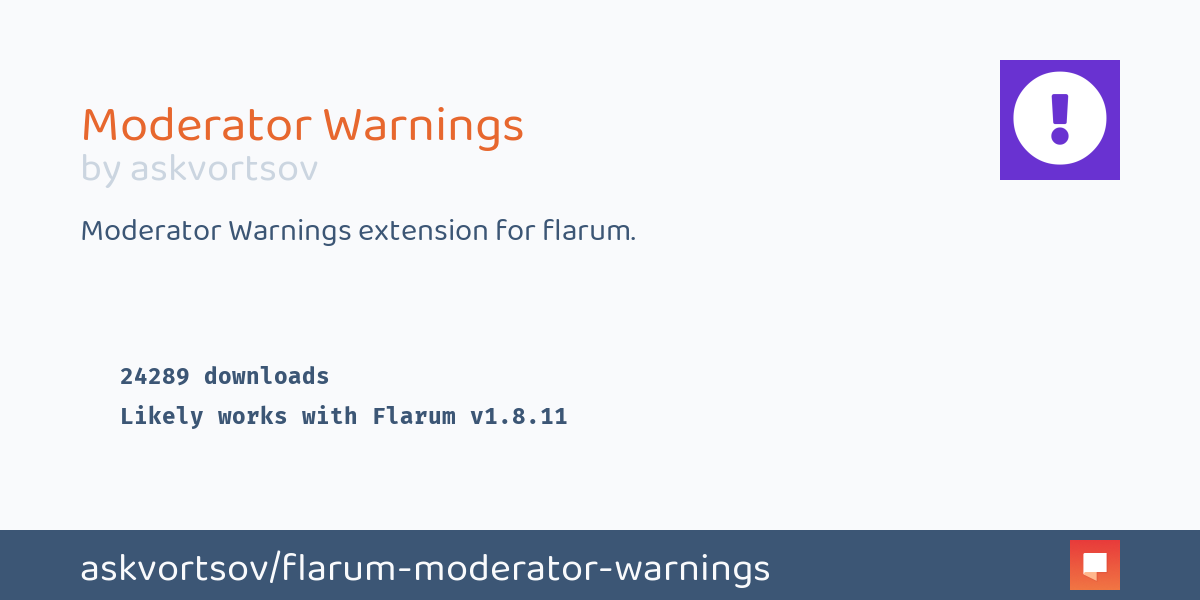 Moderator Warnings
by askvortsov

Moderator Warnings extension for flarum.

24289 downloads
Likely works with Flarum v1.8.11

askvortsov/flarum-moderator-warnings